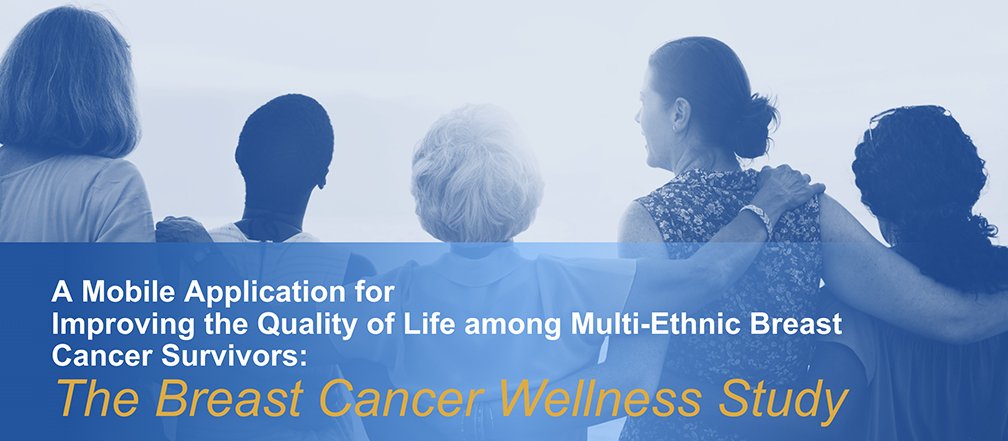 A Mobile Application for Improving the Quality of Life among Multi-Ethnic Breast Cancer Survivors:

The Breast Cancer Wellness Study